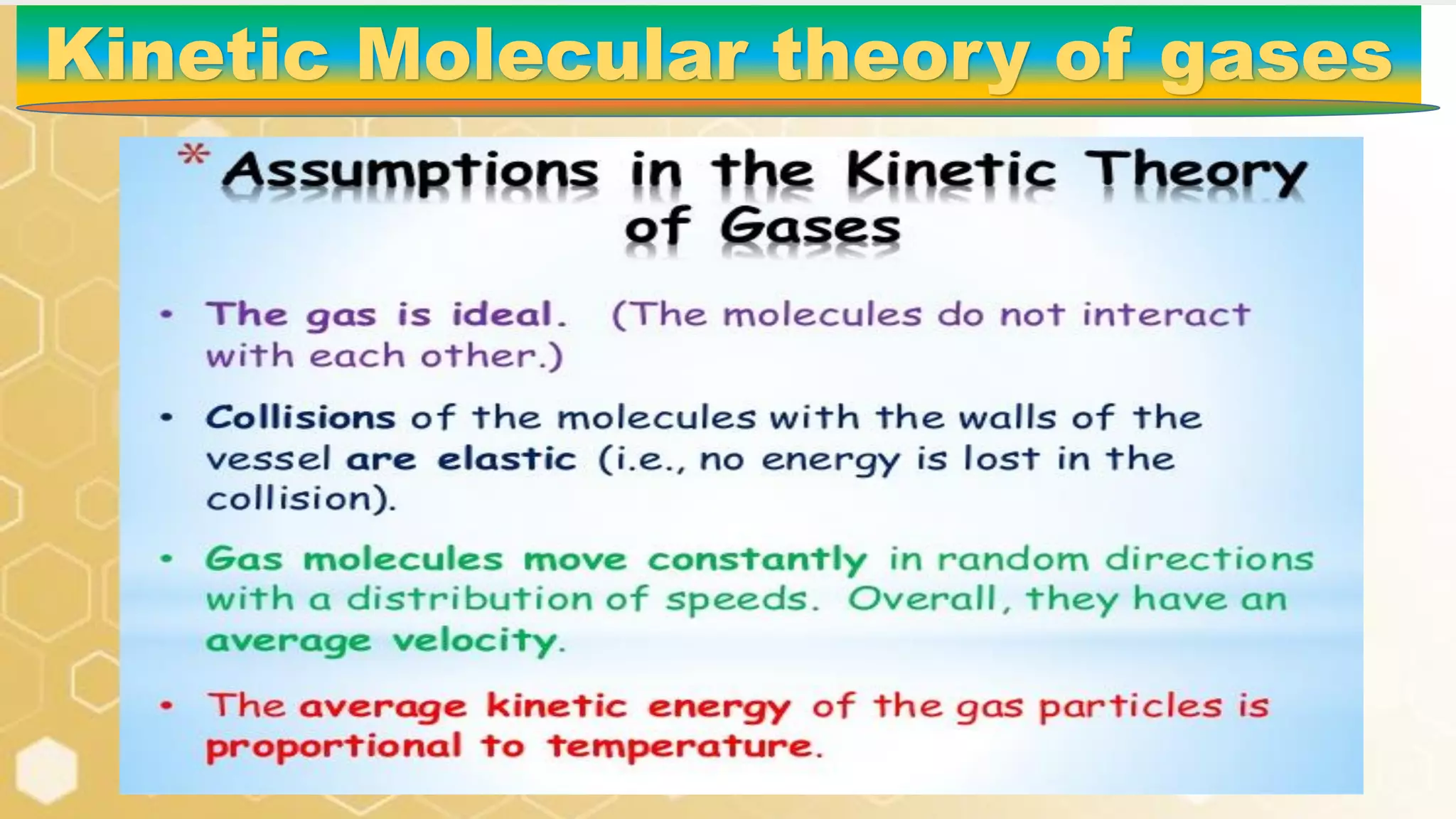 Kinetic Molecular theory of gases

* Assumptions in the Kinetic Theory of Gases

• The gas is ideal. (The molecules do not interact with each other.)

• Collisions of the molecules with the walls of the vessel are elastic (i.e., no energy is lost in the collision).

• Gas molecules move constantly in random directions with a distribution of speeds. Overall, they have an average velocity.

• The average kinetic energy of the gas particles is proportional to temperature.